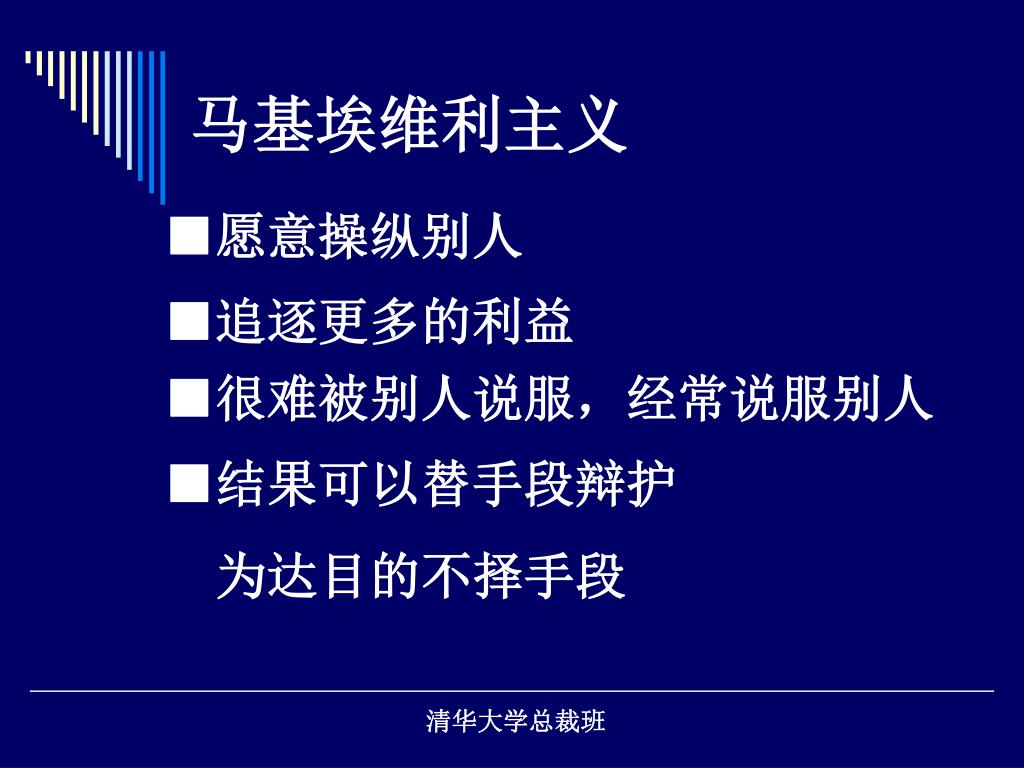 马基埃维利主义

■愿意操纵别人

■追逐更多的利益

■很难被别人说服，经常说服别人

■结果可以替手段辩护

为达目的不择手段

清华大学总裁班